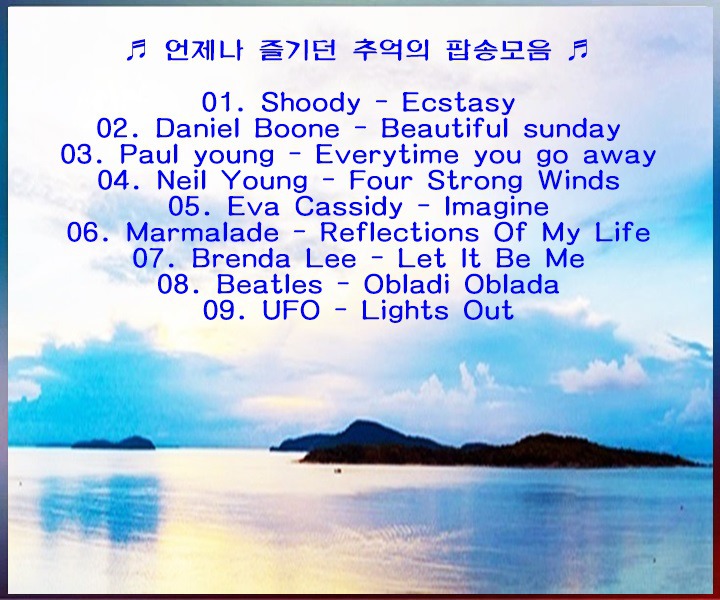 ♬ 언제나 즐기던 추억의 팝송모음 ♬

01. Shoody - Ecstasy
02. Daniel Boone - Beautiful sunday
03. Paul young - Everytime you go away
04. Neil Young - Four Strong Winds
05. Eva Cassidy - Imagine
06. Marmalade - Reflections Of My Life
07. Brenda Lee - Let It Be Me
08. Beatles - Obladi Oblada
09. UFO - Lights Out